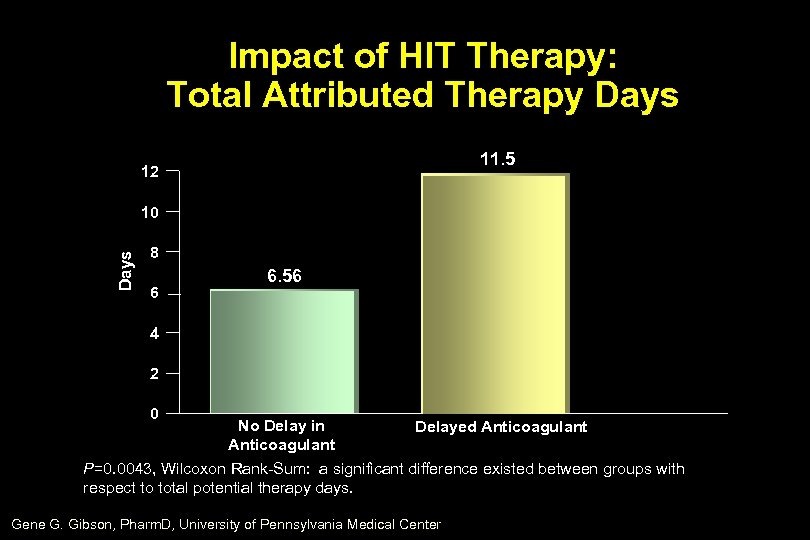 Impact of HIT Therapy:
Total Attributed Therapy Days

Days

12
10
8
6
4
2
0

6.56
11.5

No Delay in Anticoagulant
Delayed Anticoagulant

$P$=0.0043, Wilcoxon Rank-Sum: a significant difference existed between groups with respect to total potential therapy days.

Gene G. Gibson, PharmD, University of Pennsylvania Medical Center